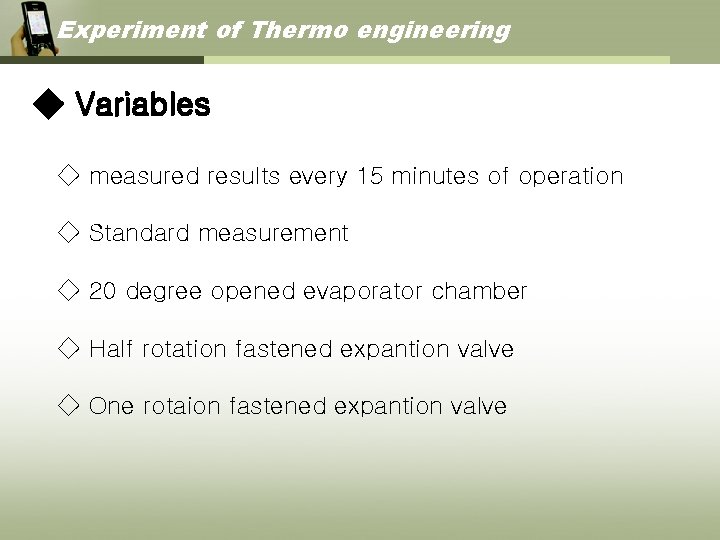 Experiment of Thermo engineering

◆ Variables

◇ measured results every 15 minutes of operation

◇ Standard measurement

◇ 20 degree opened evaporator chamber

◇ Half rotation fastened expantion valve

◇ One rotaion fastened expantion valve